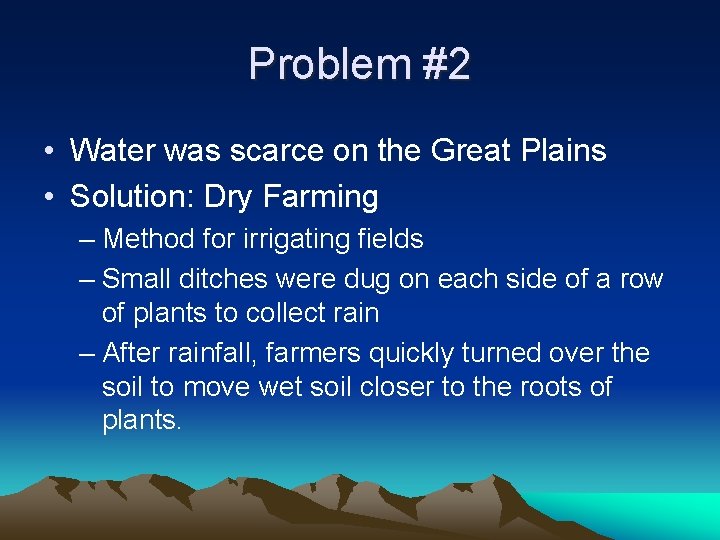 Problem #2

• Water was scarce on the Great Plains
• Solution: Dry Farming
– Method for irrigating fields
– Small ditches were dug on each side of a row of plants to collect rain
– After rainfall, farmers quickly turned over the soil to move wet soil closer to the roots of plants.